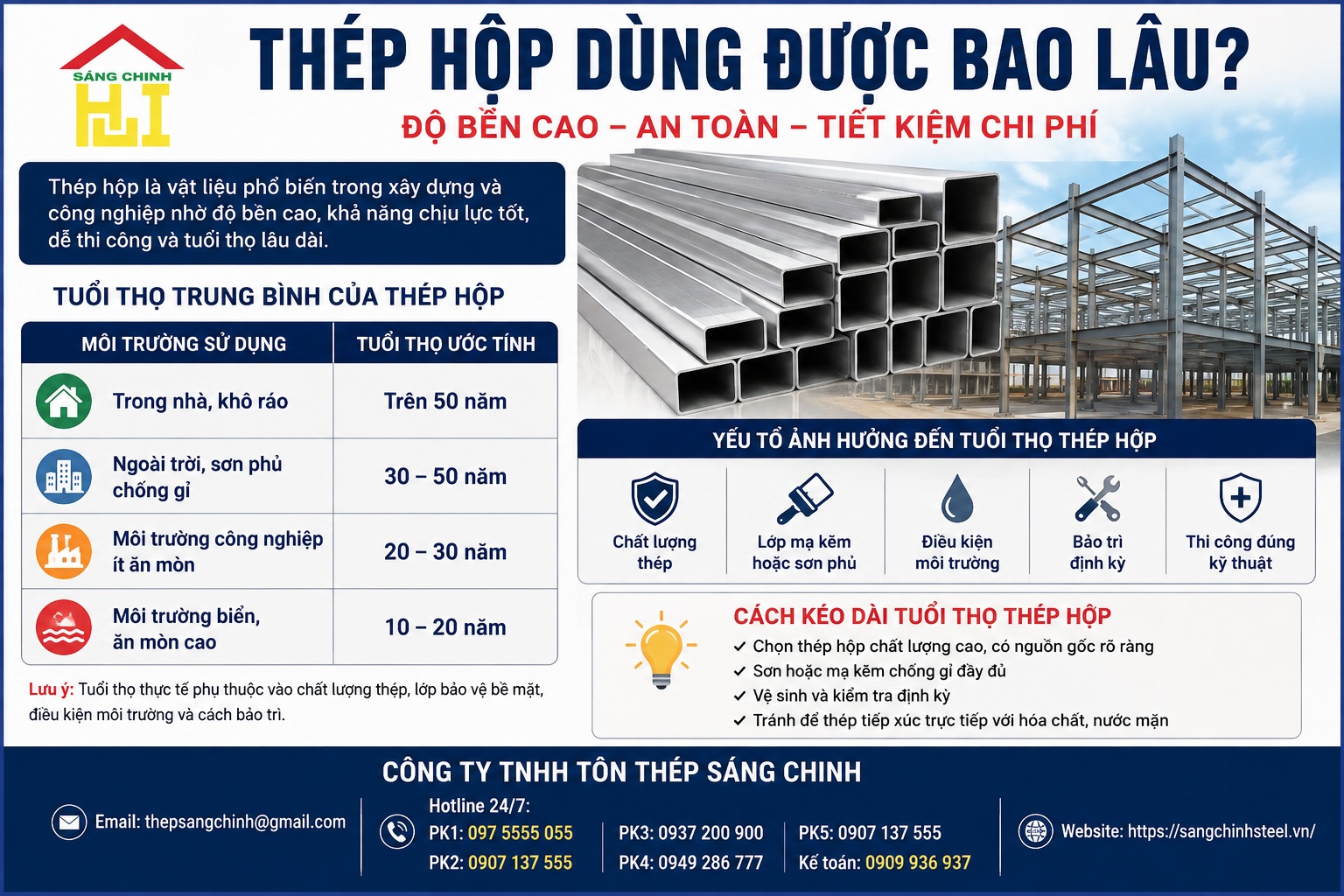 SÁNG CHINH

THÉP HỘP DÙNG ĐƯỢC BAO LÂU?

ĐỘ BỀN CAO – AN TOÀN – TIẾT KIỆM CHI PHÍ

Thép hộp là vật liệu phổ biến trong xây dựng và công nghiệp nhờ độ bền cao, khả năng chịu lực tốt, dễ thi công và tuổi thọ lâu dài.

TUỔI THỌ TRUNG BÌNH CỦA THÉP HỘP

| MÔI TRƯỜNG SỬ DỤNG | TUỔI THỌ ƯỚC TÍNH |
|---|---|
| Trong nhà, khô ráo | Trên 50 năm |
| Ngoài trời, sơn phủ chống gỉ | 30 – 50 năm |
| Môi trường công nghiệp ít ăn mòn | 20 – 30 năm |
| Môi trường biển, ăn mòn cao | 10 – 20 năm |

Lưu ý: Tuổi thọ thực tế phụ thuộc vào chất lượng thép, lớp bảo vệ bề mặt, điều kiện môi trường và cách bảo trì.

YẾU TỐ ẢNH HƯỞNG ĐẾN TUỔI THỌ THÉP HỘP

Chất lượng thép
Lớp mạ kẽm hoặc sơn phủ
Điều kiện môi trường
Bảo trì định kỳ
Thi công đúng kỹ thuật

CÁCH KÉO DÀI TUỔI THỌ THÉP HỘP
✓ Chọn thép hộp chất lượng cao, có nguồn gốc rõ ràng
✓ Sơn hoặc mạ kẽm chống gỉ đầy đủ
✓ Vệ sinh và kiểm tra định kỳ
✓ Tránh để thép tiếp xúc trực tiếp với hóa chất, nước mặn

CÔNG TY TNHH TÔN THÉP SÁNG CHINH

Email: thepsangchinh@gmail.com

Hotline 24/7:
PK1: 097 5555 055
PK2: 0907 137 555
PK3: 0937 200 900
PK4: 0949 286 777
PK5: 0907 137 555
Kế toán: 0909 936 937

Website: https://sangchinhsteel.vn/